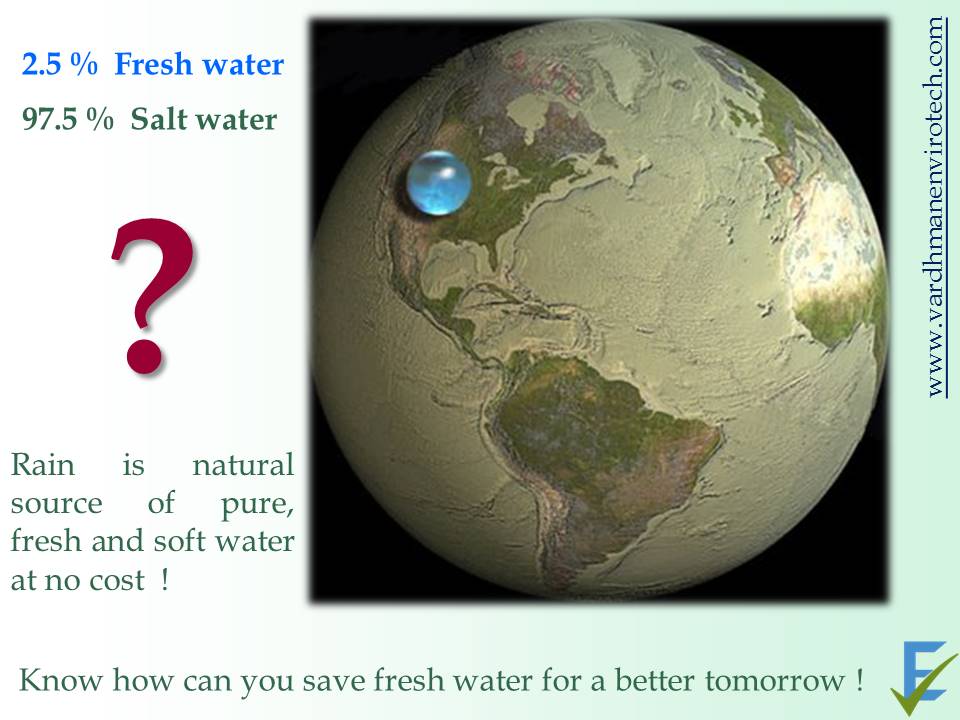 2.5 % Fresh water

97.5 % Salt water

?

Rain is natural source of pure, fresh and soft water at no cost !

www.vardhmanenvirotech.com

Know how can you save fresh water for a better tomorrow !

E